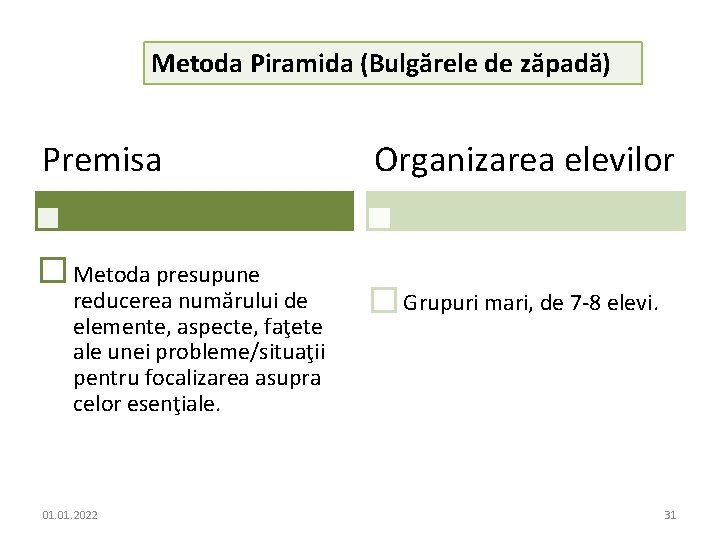 Metoda Piramida (Bulgărele de zăpadă)

Premisa

Metoda presupune reducerea numărului de elemente, aspecte, faţete ale unei probleme/situaţii pentru focalizarea asupra celor esenţiale.

Organizarea elevilor

Grupuri mari, de 7-8 elevi.

01.01.2022

31